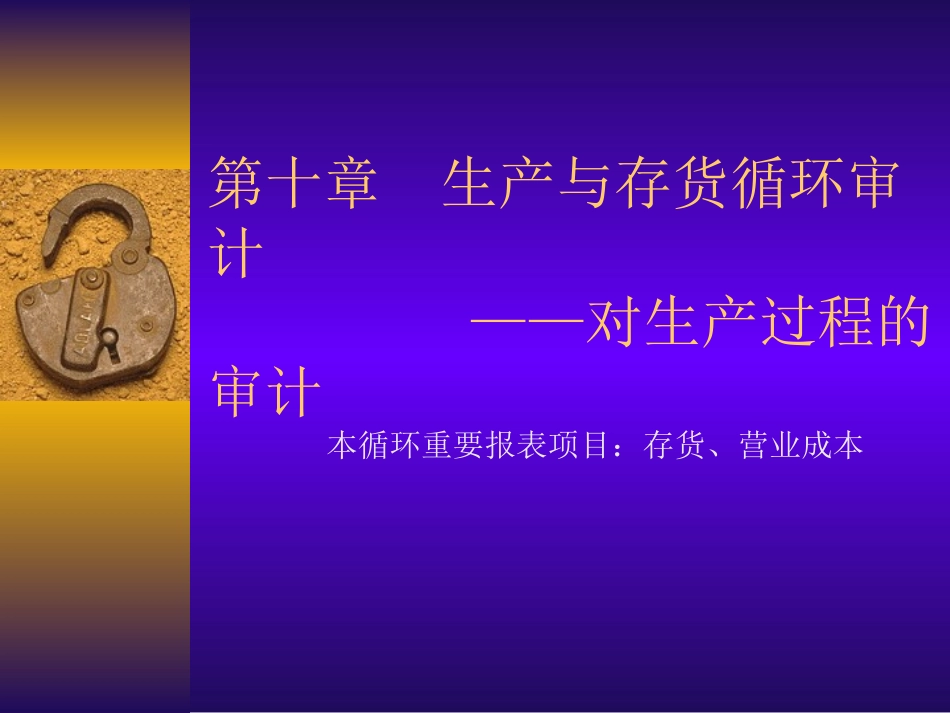 第十章　生产与存货循环审计

——对生产过程的审计

本循环重要报表项目：存货、营业成本